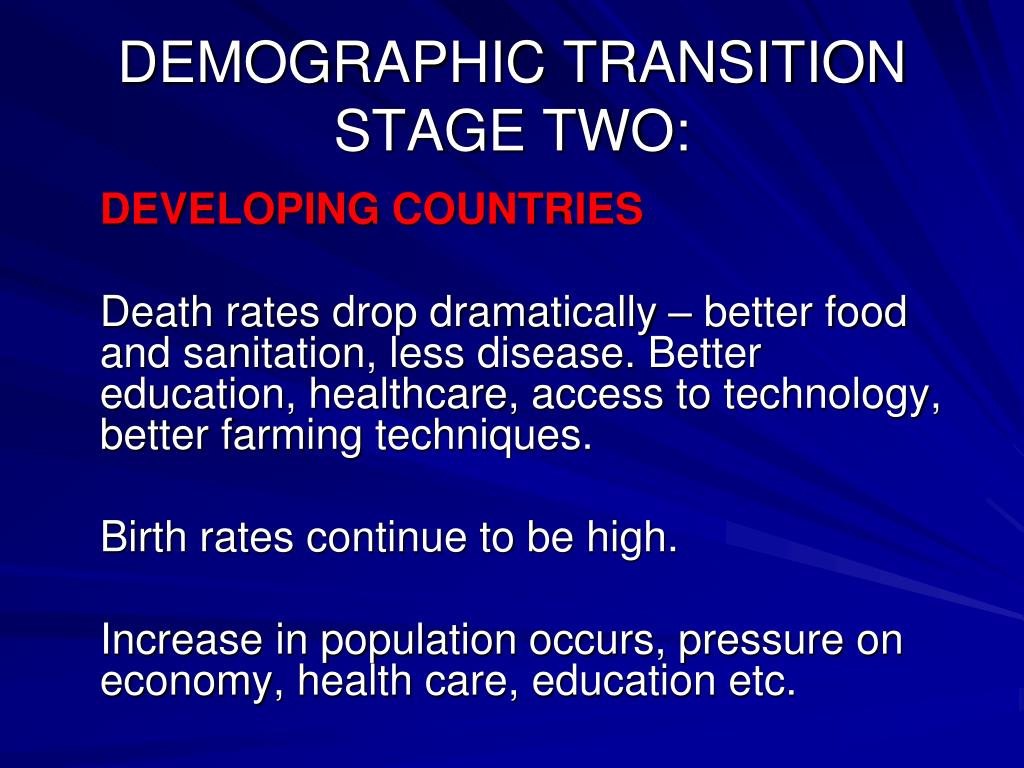 DEMOGRAPHIC TRANSITION STAGE TWO:

DEVELOPING COUNTRIES

Death rates drop dramatically – better food and sanitation, less disease. Better education, healthcare, access to technology, better farming techniques.

Birth rates continue to be high.

Increase in population occurs, pressure on economy, health care, education etc.